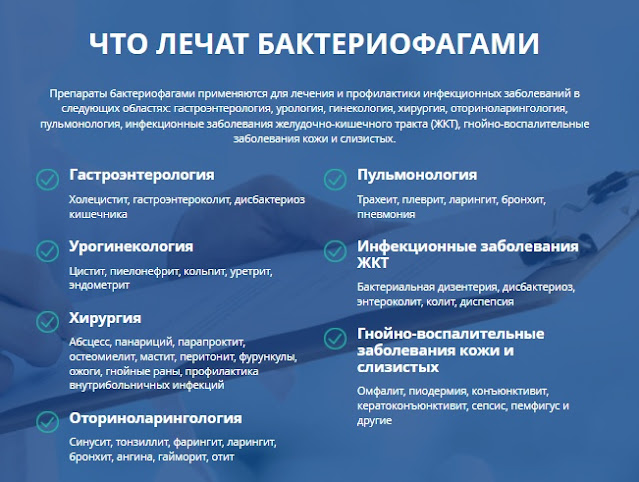 ЧТО ЛЕЧАТ БАКТЕРИОФАГАМИ

Препараты бактериофагами применяются для лечения и профилактики инфекционных заболеваний в следующих областях: гастроэнтерология, урология, гинекология, хирургия, оториноларингология, пульмонология, инфекционные заболевания желудочно-кишечного тракта (ЖКТ), гнойно-воспалительные заболевания кожи и слизистых.

Гастроэнтерология

Холецистит, гастроэнтероколит, дисбактериоз кишечника

Урогинекология

Цистит, пиелонефрит, кольпит, уретрит, эндометрит

Хирургия

Абсцесс, панариций, парапроктит, остеомиелит, мастит, перитонит, фурункулы, ожоги, гнойные раны, профилактика внутрибольничных инфекций

Оториноларингология

Синусит, тонзиллит, фарингит, ларингит, бронхит, ангина, гайморит, отит

Пульмонология

Трахеит, плеврит, ларингит, бронхит, пневмония

Инфекционные заболевания ЖКТ

Бактериальная дизентерия, дисбактериоз, энтероколит, колит, диспепсия

Гнойно-воспалительные заболевания кожи и слизистых

Омфалит, пиодермия, конъюнктивит, кератоконъюнктивит, сепсис, пемфигус и другие